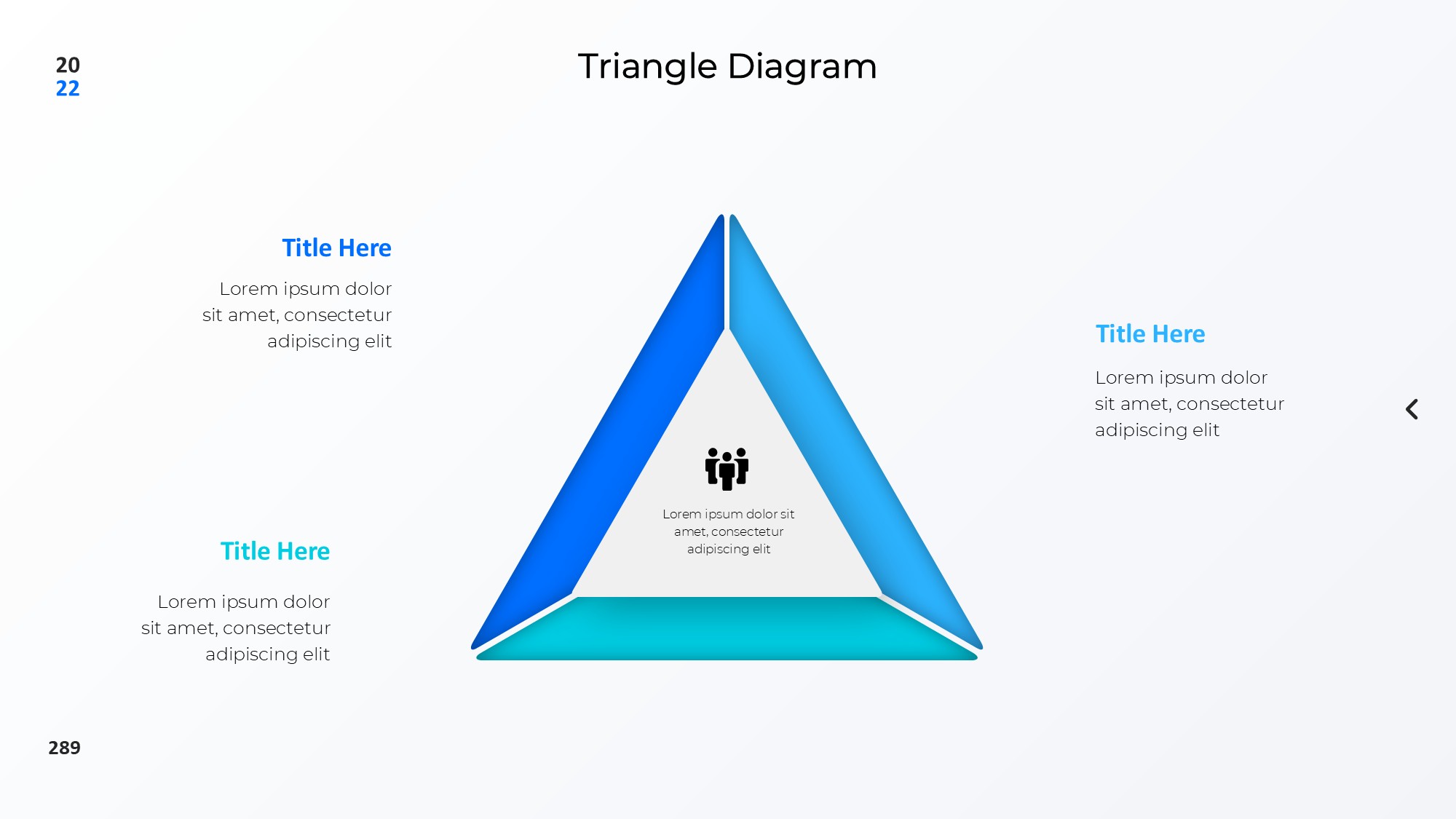 20
22

Triangle Diagram

Title Here

Lorem ipsum dolor sit amet, consectetur adipiscing elit

Title Here

Lorem ipsum dolor sit amet, consectetur adipiscing elit

Lorem ipsum dolor sit amet, consectetur adipiscing elit

Title Here

Lorem ipsum dolor sit amet, consectetur adipiscing elit

289